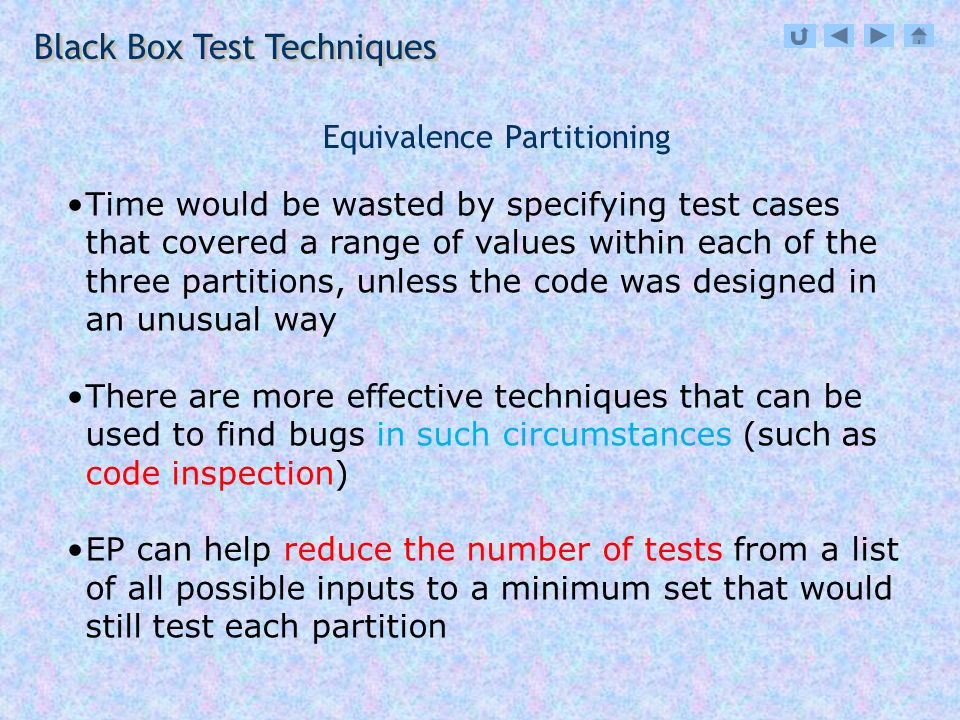 Black Box Test Techniques

Equivalence Partitioning

•Time would be wasted by specifying test cases that covered a range of values within each of the three partitions, unless the code was designed in an unusual way

•There are more effective techniques that can be used to find bugs in such circumstances (such as code inspection)

•EP can help reduce the number of tests from a list of all possible inputs to a minimum set that would still test each partition